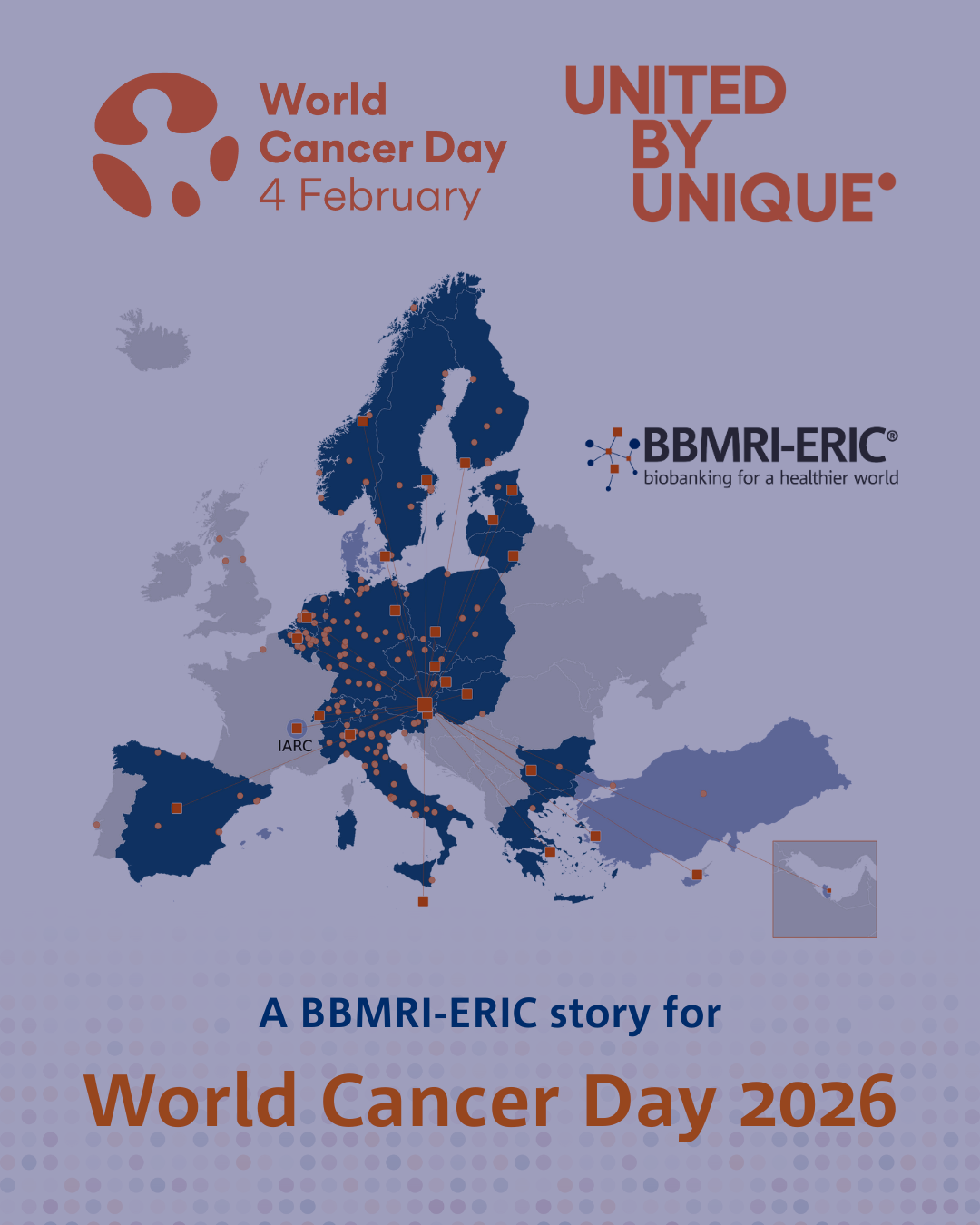 World Cancer Day
4 February

UNITED BY UNIQUE

BBMRI-ERIC®
biobanking for a healthier world

IARC

A BBMRI-ERIC story for

World Cancer Day 2026